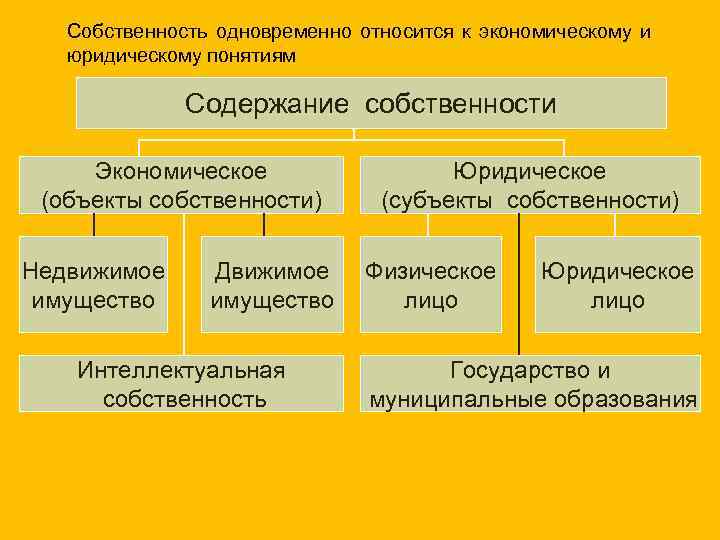 Собственность одновременно относится к экономическому и юридическому понятиям

Содержание собственности

Экономическое
(объекты собственности)

Юридическое
(субъекты собственности)

Недвижимое имущество

Движимое имущество

Физическое лицо

Юридическое лицо

Интеллектуальная собственность

Государство и муниципальные образования